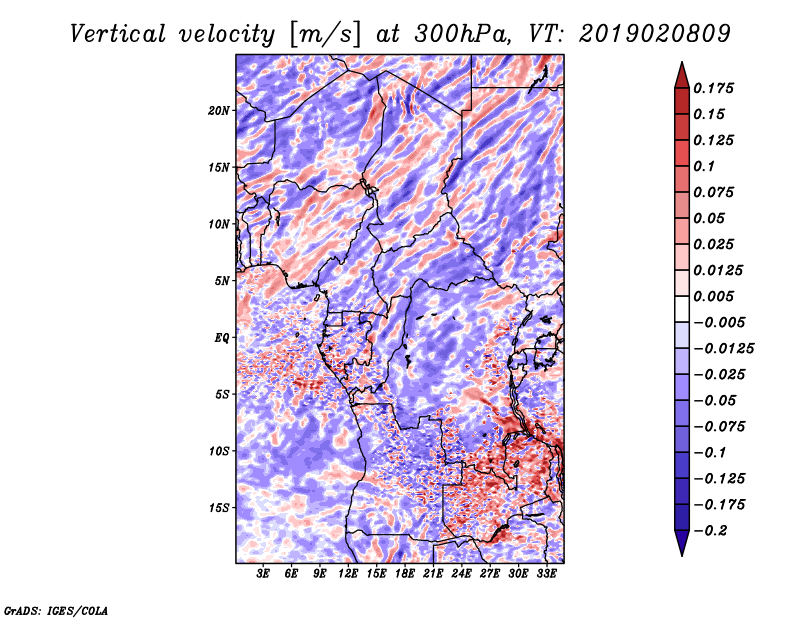 Vertical velocity [m/s] at 300hPa, VT: 2019020809

20N
15N
10N
5N
EQ
5S
10S
15S

3E 6E 9E 12E 15E 18E 21E 24E 27E 30E 33E

0.175
0.15
0.125
0.1
0.075
0.05
0.025
0.0125
0.005
−0.005
−0.0125
−0.025
−0.05
−0.075
−0.1
−0.125
−0.175
−0.2

GrADS: IGES/COLA